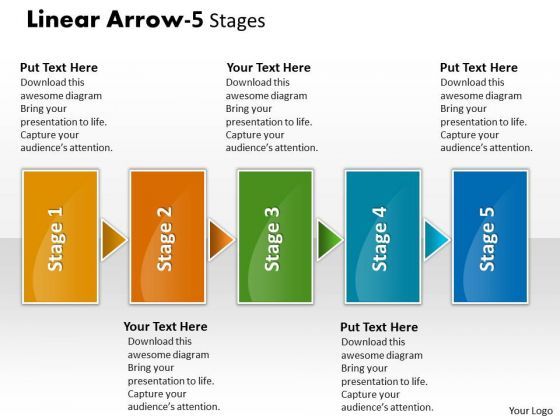 Linear Arrow-5 Stages

Put Text Here
Download this awesome diagram Bring your presentation to life. Capture your audience's attention.

Your Text Here
Download this awesome diagram Bring your presentation to life. Capture your audience's attention.

Put Text Here
Download this awesome diagram Bring your presentation to life. Capture your audience's attention.

Stage 1

Stage 2

Stage 3

Stage 4

Stage 5

Your Text Here
Download this awesome diagram Bring your presentation to life. Capture your audience's attention.

Put Text Here
Download this awesome diagram Bring your presentation to life. Capture your audience's attention.

Your Logo